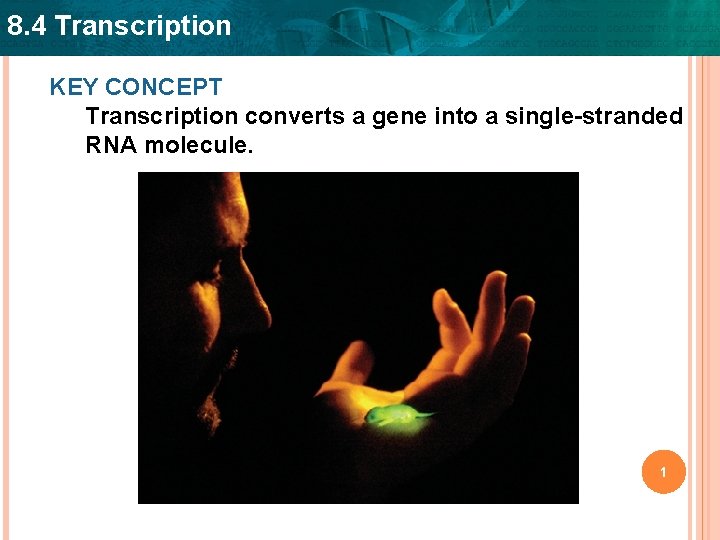 8.4 Transcription

KEY CONCEPT
Transcription converts a gene into a single-stranded RNA molecule.

1